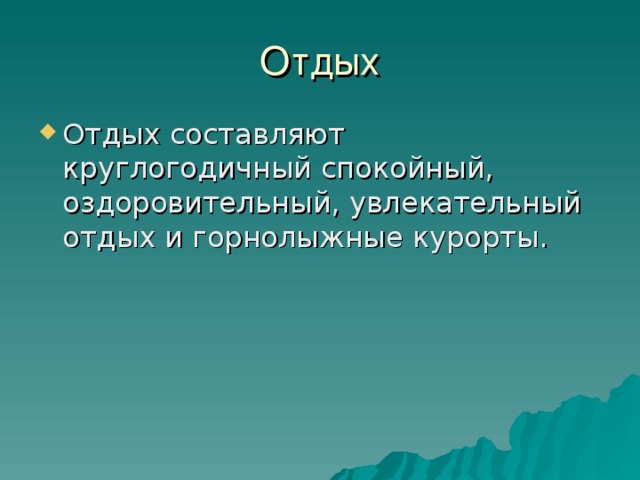 Отдых

Отдых составляют круглогодичный спокойный, оздоровительный, увлекательный отдых и горнолыжные курорты.